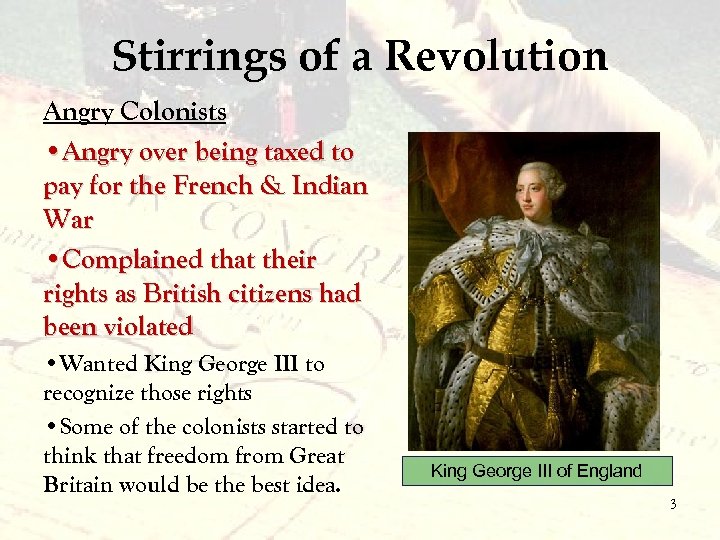 Stirrings of a Revolution

Angry Colonists

•Angry over being taxed to pay for the French & Indian War

•Complained that their rights as British citizens had been violated

•Wanted King George III to recognize those rights

•Some of the colonists started to think that freedom from Great Britain would be the best idea.

King George III of England

3